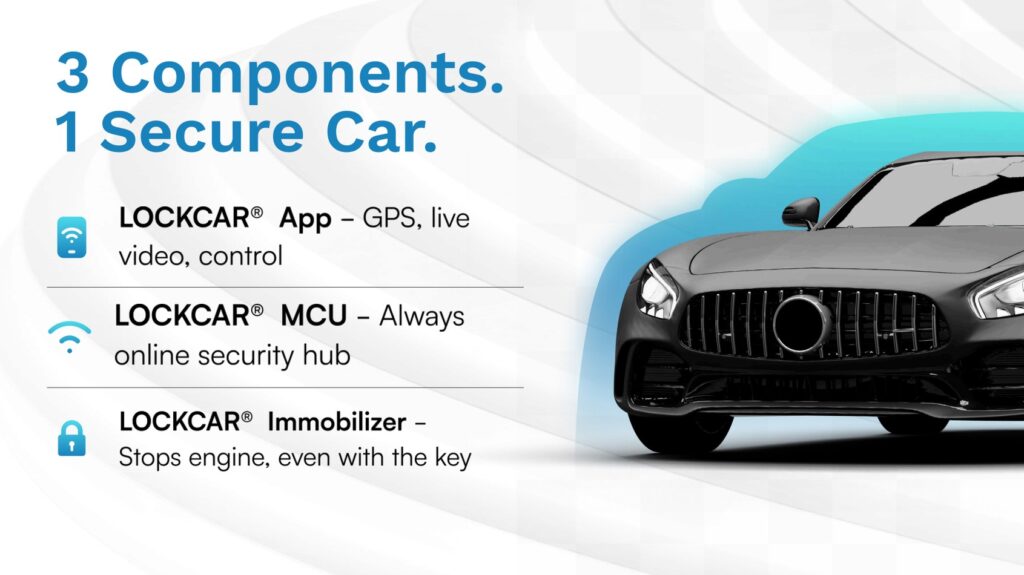 3 Components.
1 Secure Car.

LOCKCAR® App – GPS, live video, control

LOCKCAR® MCU – Always online security hub

LOCKCAR® Immobilizer – Stops engine, even with the key